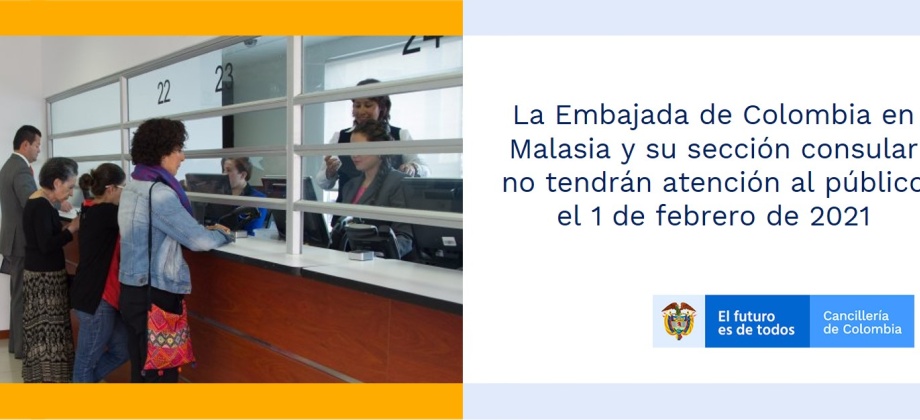 22

23

24

La Embajada de Colombia en Malasia y su sección consular no tendrán atención al público el 1 de febrero de 2021

El futuro es de todos

Cancillería de Colombia